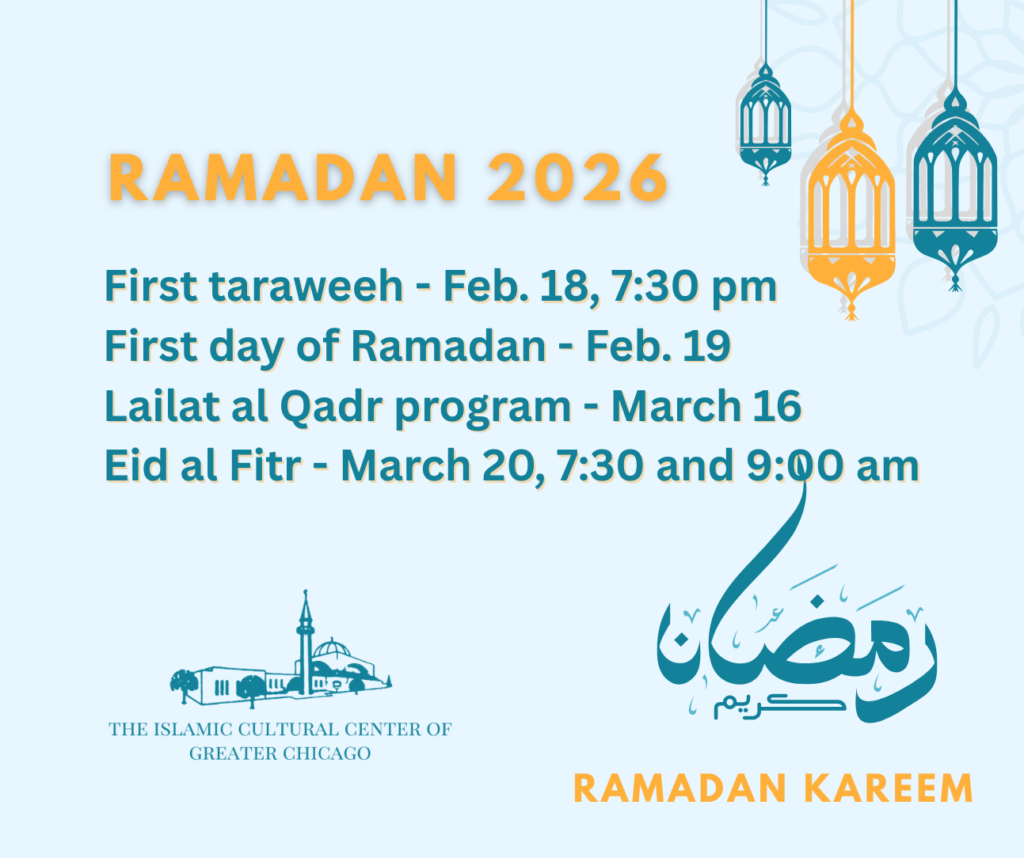 RAMADAN 2026

First taraweeh - Feb. 18, 7:30 pm
First day of Ramadan - Feb. 19
Lailat al Qadr program - March 16
Eid al Fitr - March 20, 7:30 and 9:00 am

THE ISLAMIC CULTURAL CENTER OF GREATER CHICAGO

رمضان كريم

RAMADAN KAREEM